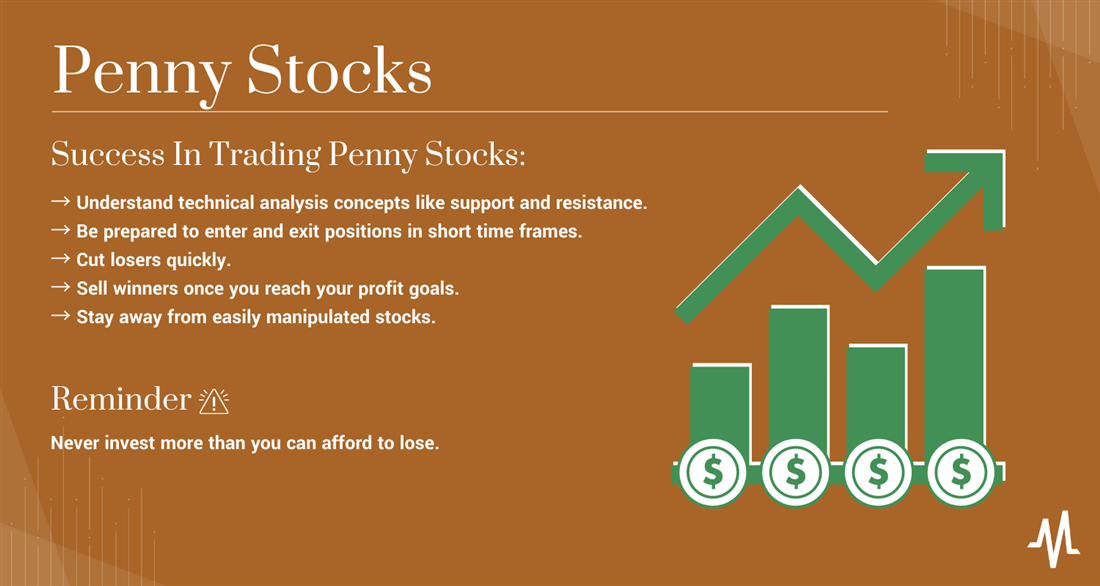 Penny Stocks

Success In Trading Penny Stocks:

→ Understand technical analysis concepts like support and resistance.
→ Be prepared to enter and exit positions in short time frames.
→ Cut losers quickly.
→ Sell winners once you reach your profit goals.
→ Stay away from easily manipulated stocks.

Reminder

Never invest more than you can afford to lose.

$ $ $ $